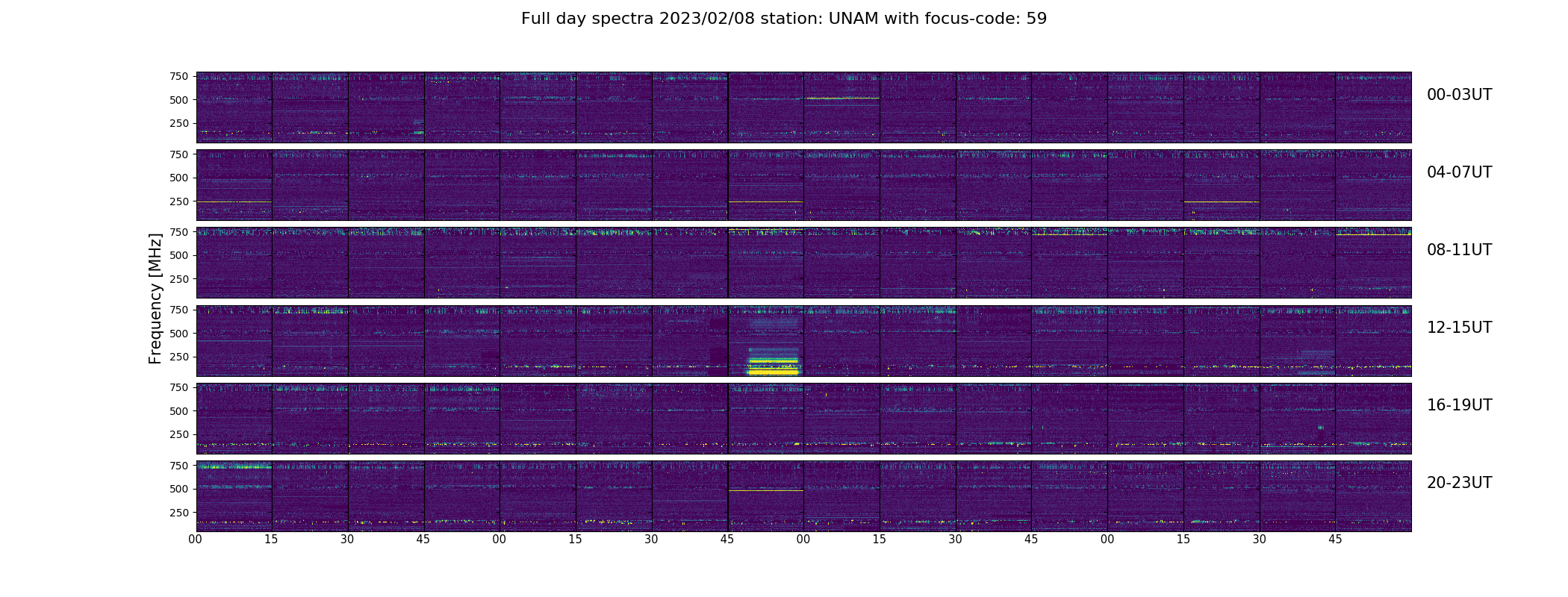 Full day spectra 2023/02/08 station: UNAM with focus-code: 59

Frequency [MHz]

750
500
250
00-03UT

750
500
250
04-07UT

750
500
250
08-11UT

750
500
250
12-15UT

750
500
250
16-19UT

750
500
250
20-23UT

00 15 30 45 00 15 30 45 00 15 30 45 00 15 30 45